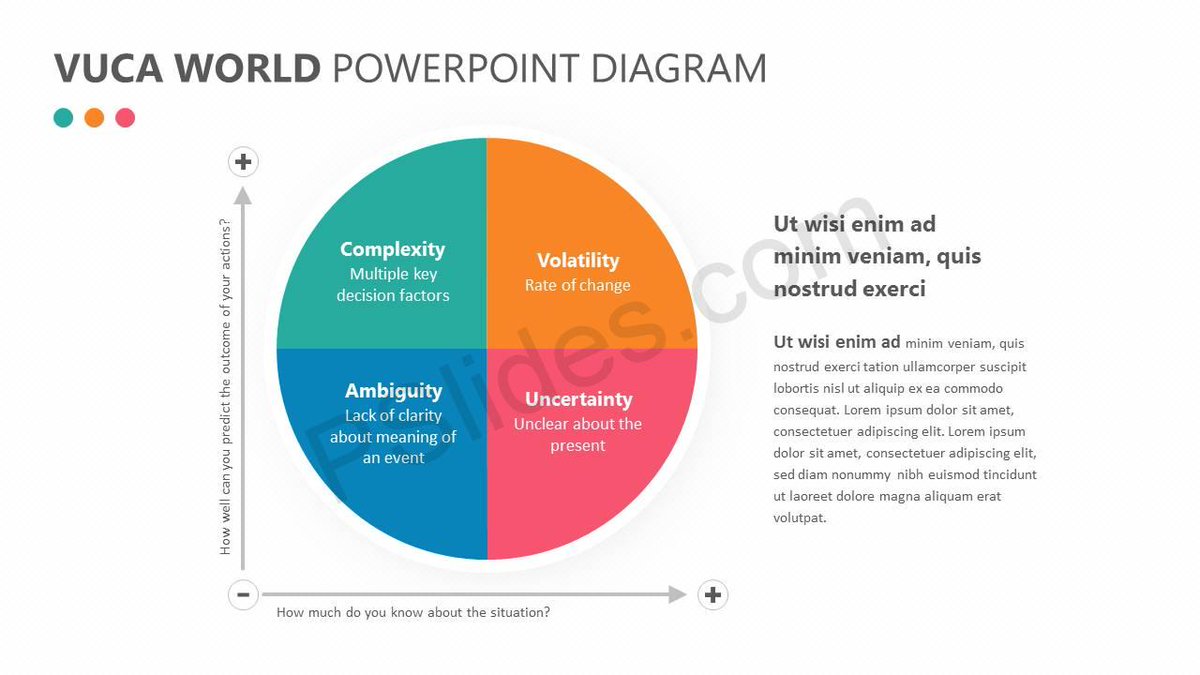 VUCA WORLD POWERPOINT DIAGRAM

+

How well can you predict the outcome of your actions?

Complexity
Multiple key decision factors

Volatility
Rate of change

Ambiguity
Lack of clarity about meaning of an event

Uncertainty
Unclear about the present

−

How much do you know about the situation?

+

PSlides.com

Ut wisi enim ad minim veniam, quis nostrud exerci

Ut wisi enim ad minim veniam, quis nostrud exerci tation ullamcorper suscipit lobortis nisl ut aliquip ex ea commodo consequat. Lorem ipsum dolor sit amet, consectetuer adipiscing elit. Lorem ipsum dolor sit amet, consectetuer adipiscing elit, sed diam nonummy nibh euismod tincidunt ut laoreet dolore magna aliquam erat volutpat.